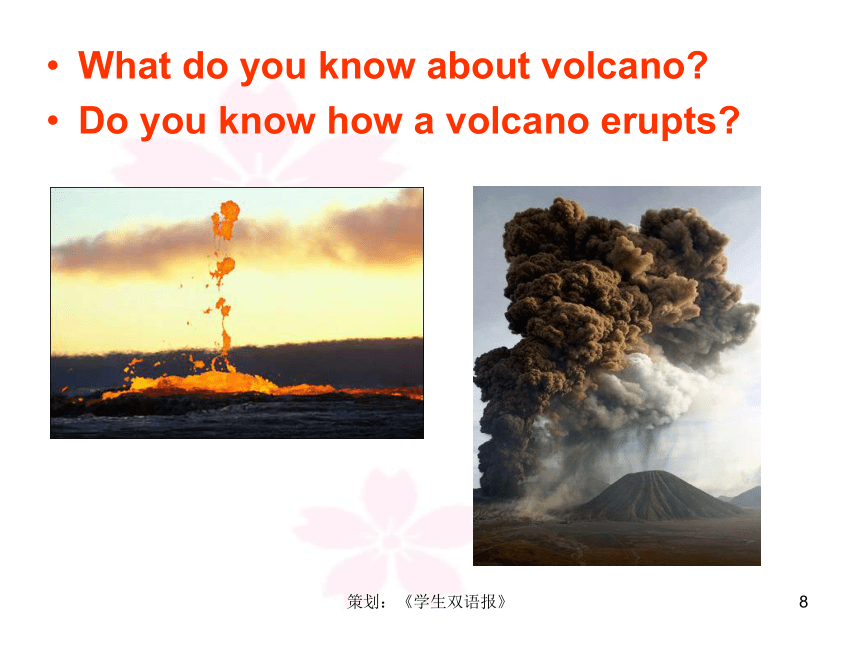 • What do you know about volcano?
• Do you know how a volcano erupts?

策划：《学生双语报》

8